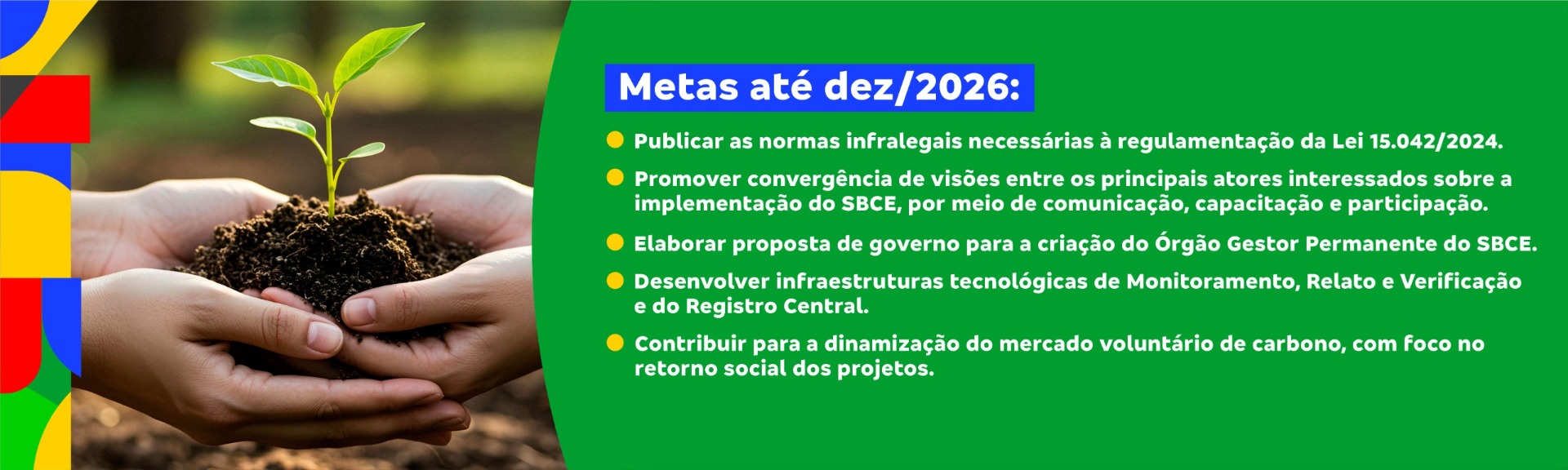 Metas até dez/2026:

Publicar as normas infralegais necessárias à regulamentação da Lei 15.042/2024.

Promover convergência de visões entre os principais atores interessados sobre a implementação do SBCE, por meio de comunicação, capacitação e participação.

Elaborar proposta de governo para a criação do Órgão Gestor Permanente do SBCE.

Desenvolver infraestruturas tecnológicas de Monitoramento, Relato e Verificação e do Registro Central.

Contribuir para a dinamização do mercado voluntário de carbono, com foco no retorno social dos projetos.